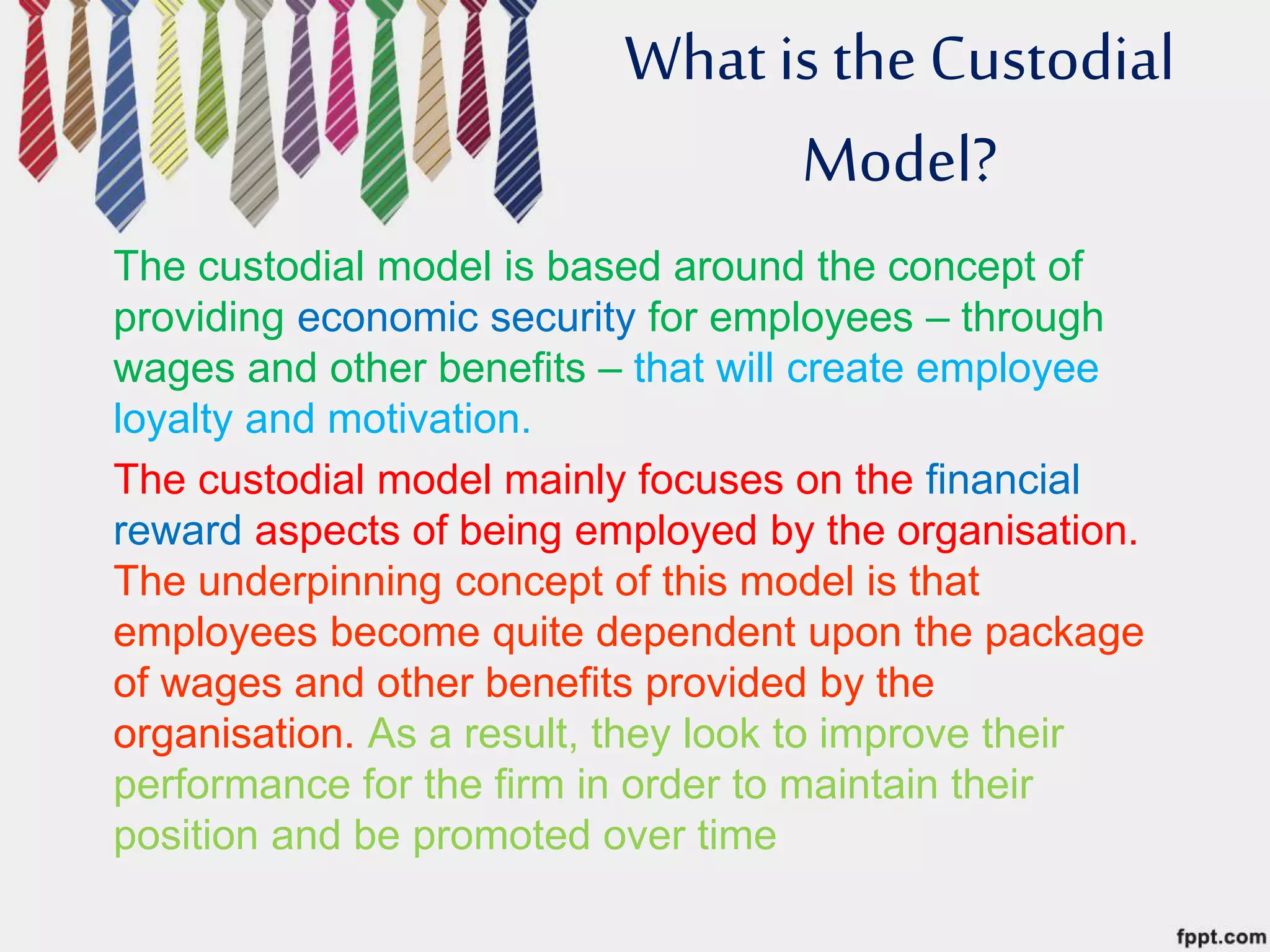 What is the Custodial Model?

The custodial model is based around the concept of providing economic security for employees – through wages and other benefits – that will create employee loyalty and motivation.

The custodial model mainly focuses on the financial reward aspects of being employed by the organisation. The underpinning concept of this model is that employees become quite dependent upon the package of wages and other benefits provided by the organisation. As a result, they look to improve their performance for the firm in order to maintain their position and be promoted over time

fppt.com